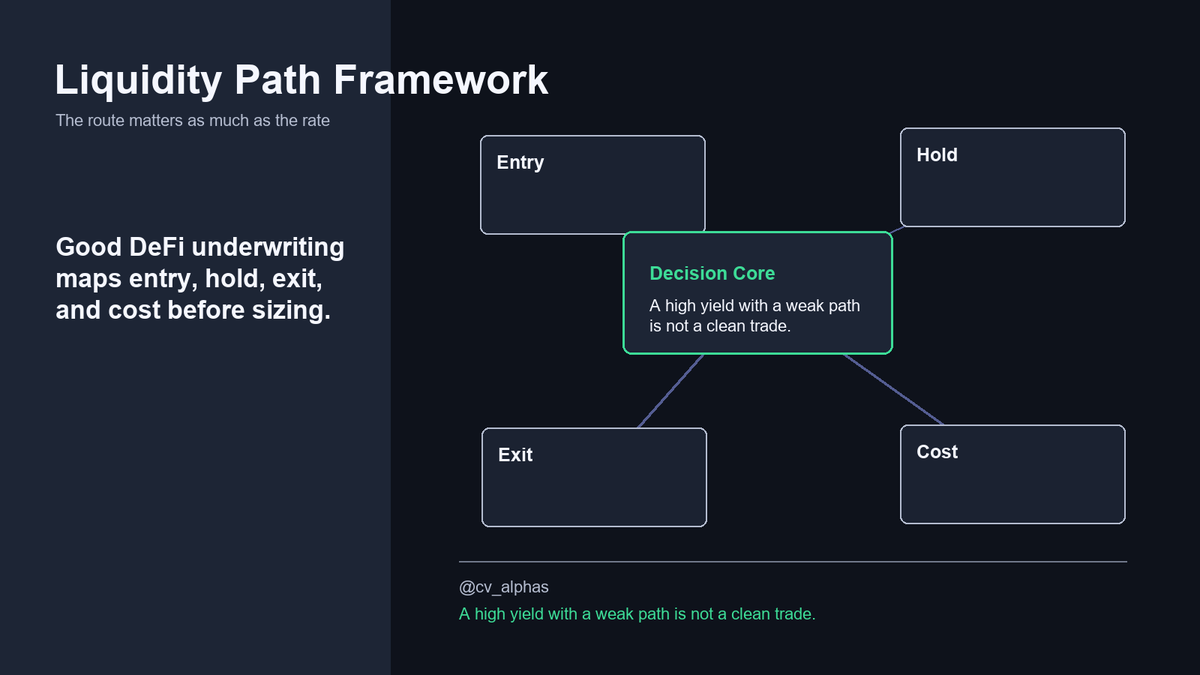 Liquidity Path Framework

The route matters as much as the rate

Good DeFi underwriting maps entry, hold, exit, and cost before sizing.

Entry

Hold

Decision Core

A high yield with a weak path is not a clean trade.

Exit

Cost

@cv_alphas

A high yield with a weak path is not a clean trade.